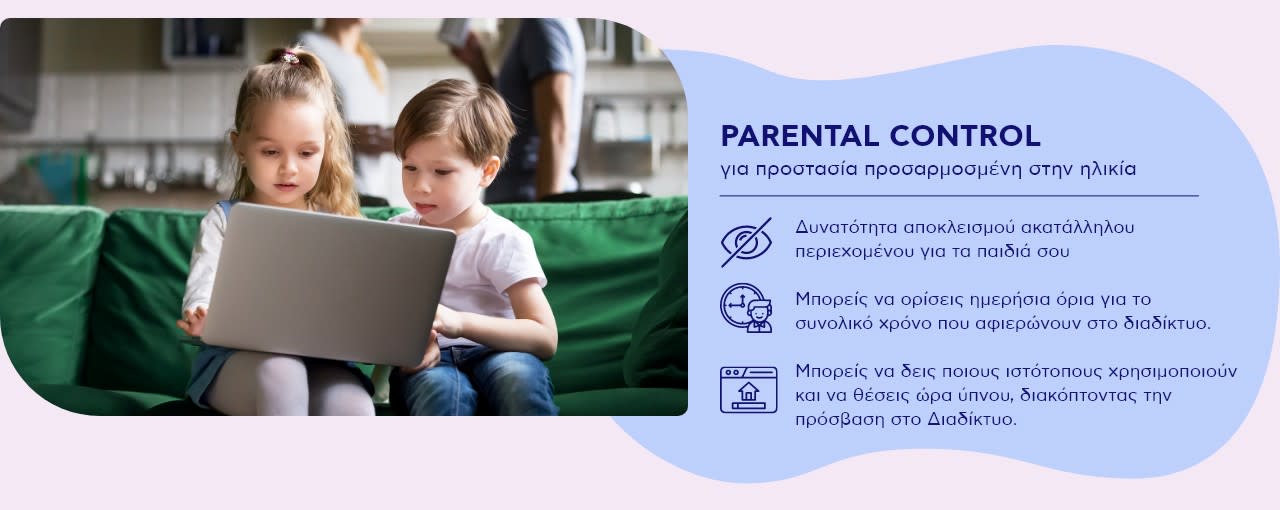 PARENTAL CONTROL
για προστασία προσαρμοσμένη στην ηλικία

Δυνατότητα αποκλεισμού ακατάλληλου περιεχομένου για τα παιδιά σου

Μπορείς να ορίσεις ημερήσια όρια για το συνολικό χρόνο που αφιερώνουν στο διαδίκτυο.

Μπορείς να δεις ποιους ιστότοπους χρησιμοποιούν και να θέσεις ώρα ύπνου, διακόπτοντας την πρόσβαση στο Διαδίκτυο.